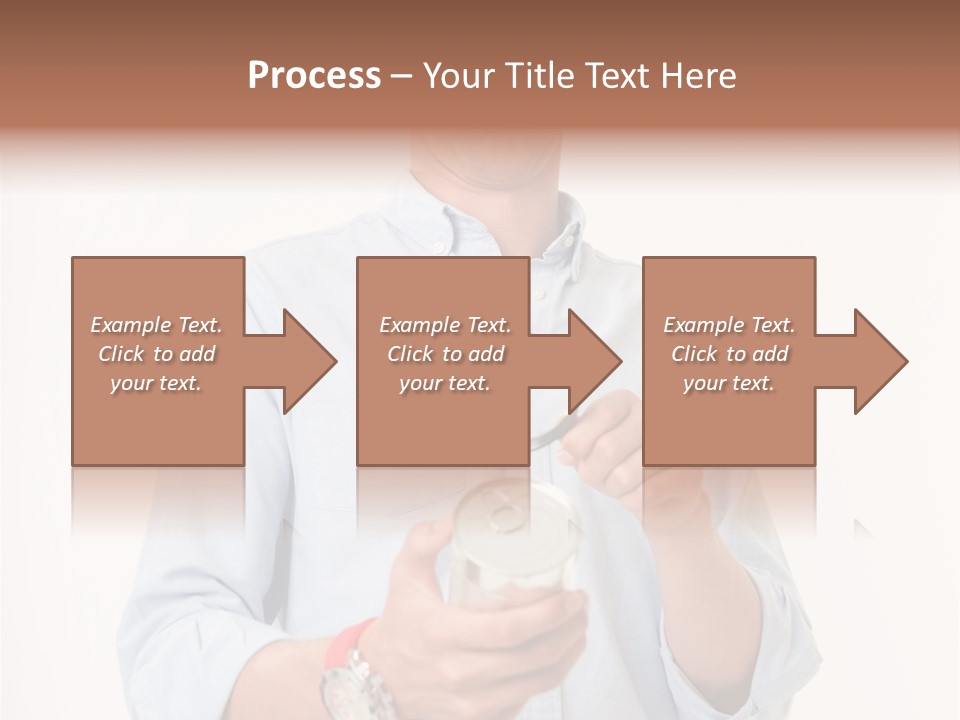 Process – Your Title Text Here

Example Text. Click to add your text.

Example Text. Click to add your text.

Example Text. Click to add your text.